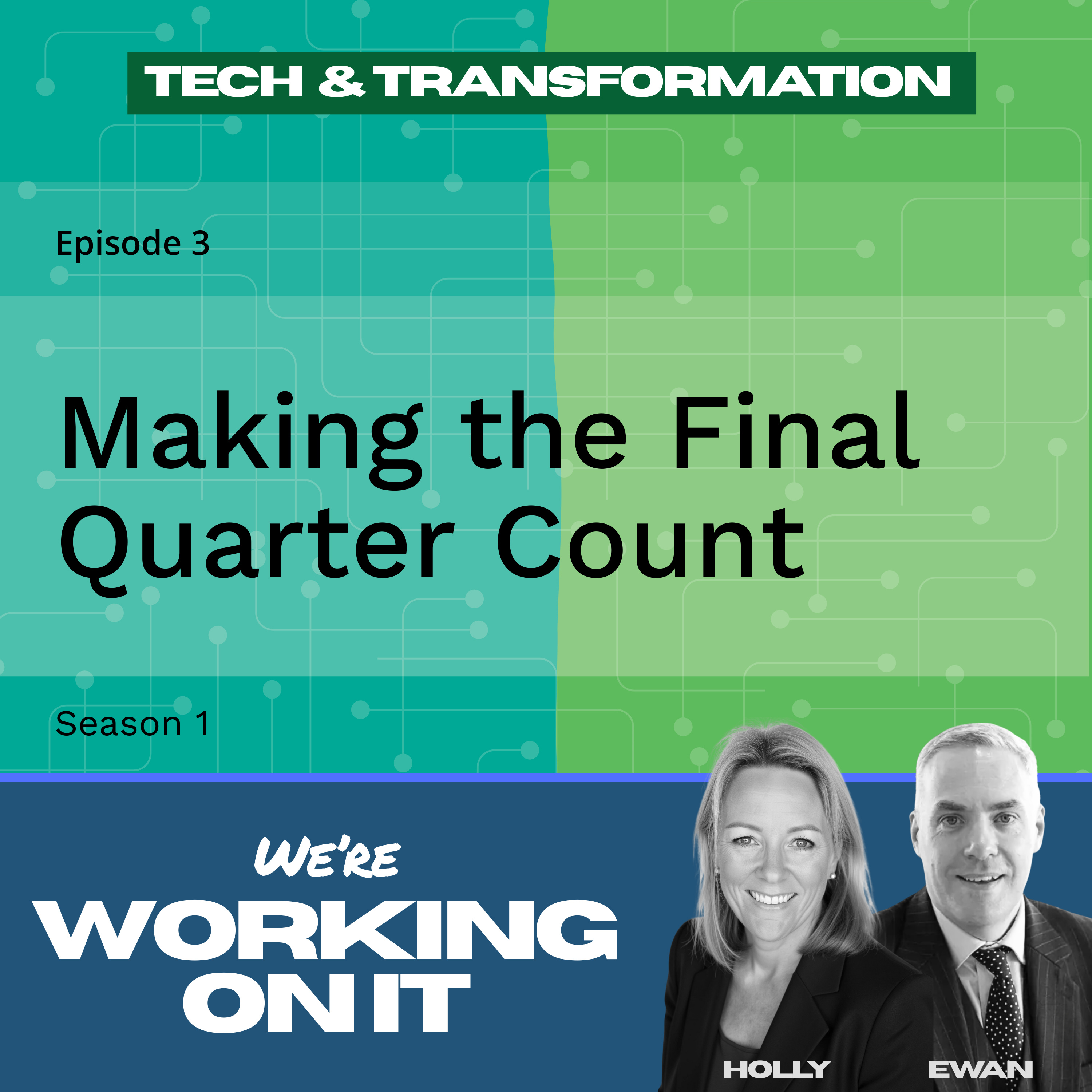 TECH & TRANSFORMATION

Episode 3

Making the Final Quarter Count

Season 1

WE'RE
WORKING
ON IT

HOLLY

EWAN